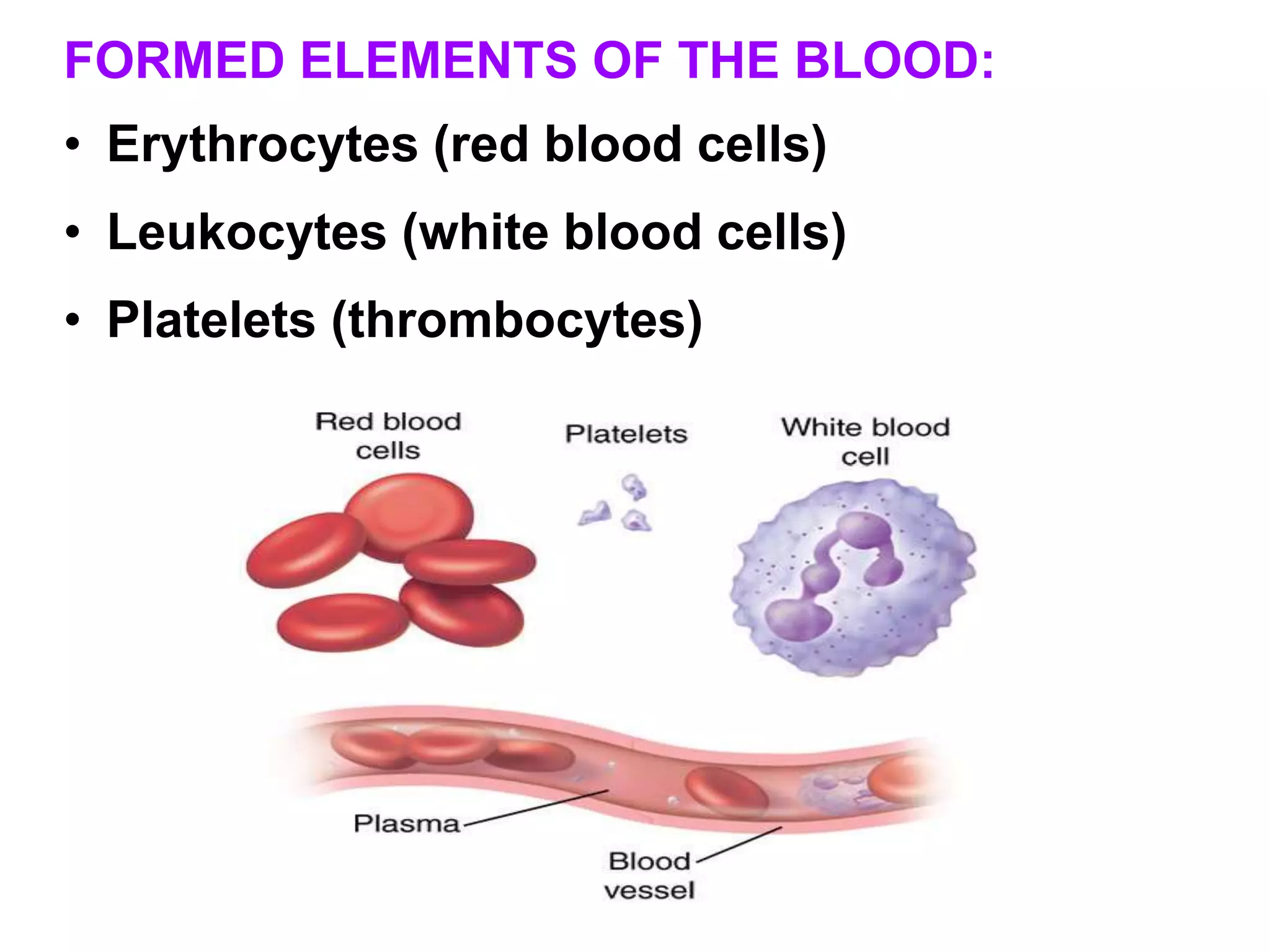 FORMED ELEMENTS OF THE BLOOD:

• Erythrocytes (red blood cells)
• Leukocytes (white blood cells)
• Platelets (thrombocytes)

Red blood cells

Platelets

White blood cell

Plasma

Blood vessel